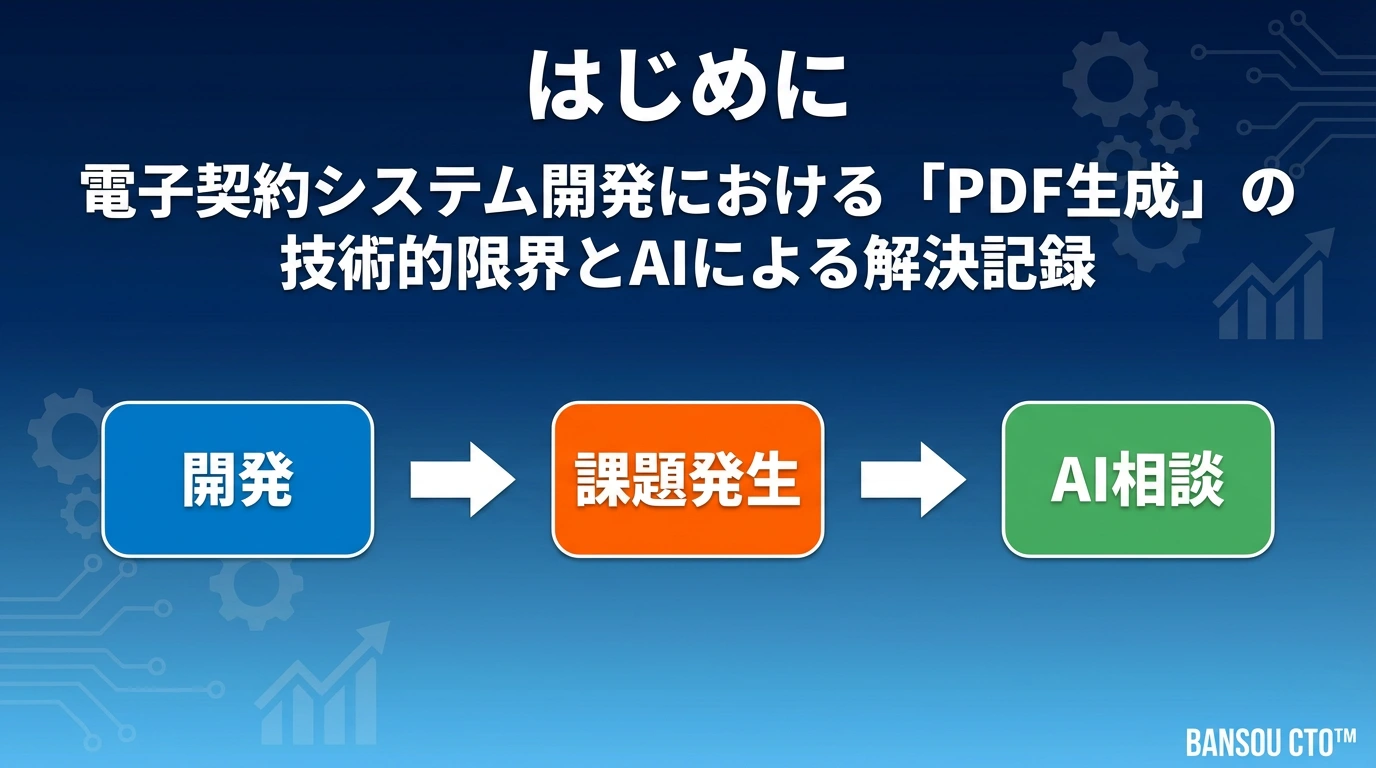 はじめに

電子契約システム開発における「PDF生成」の技術的限界とAIによる解決記録

開発

課題発生

AI相談

BANSOU CTO™